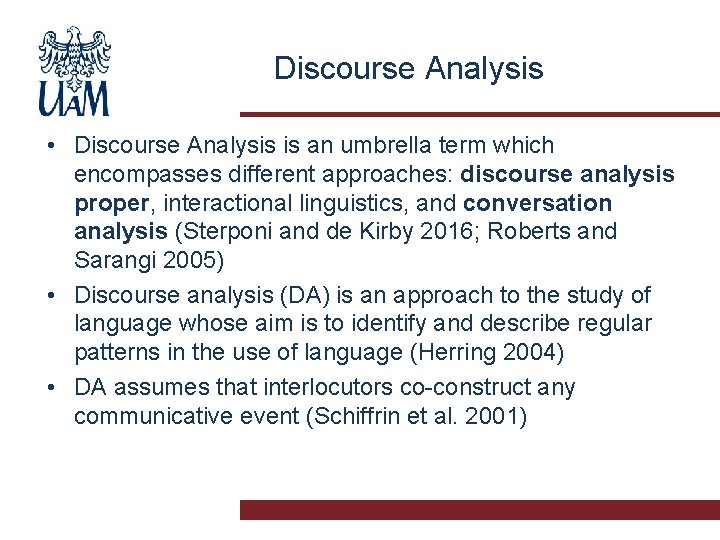 UAM

Discourse Analysis

• Discourse Analysis is an umbrella term which encompasses different approaches: discourse analysis proper, interactional linguistics, and conversation analysis (Sterponi and de Kirby 2016; Roberts and Sarangi 2005)
• Discourse analysis (DA) is an approach to the study of language whose aim is to identify and describe regular patterns in the use of language (Herring 2004)
• DA assumes that interlocutors co-construct any communicative event (Schiffrin et al. 2001)